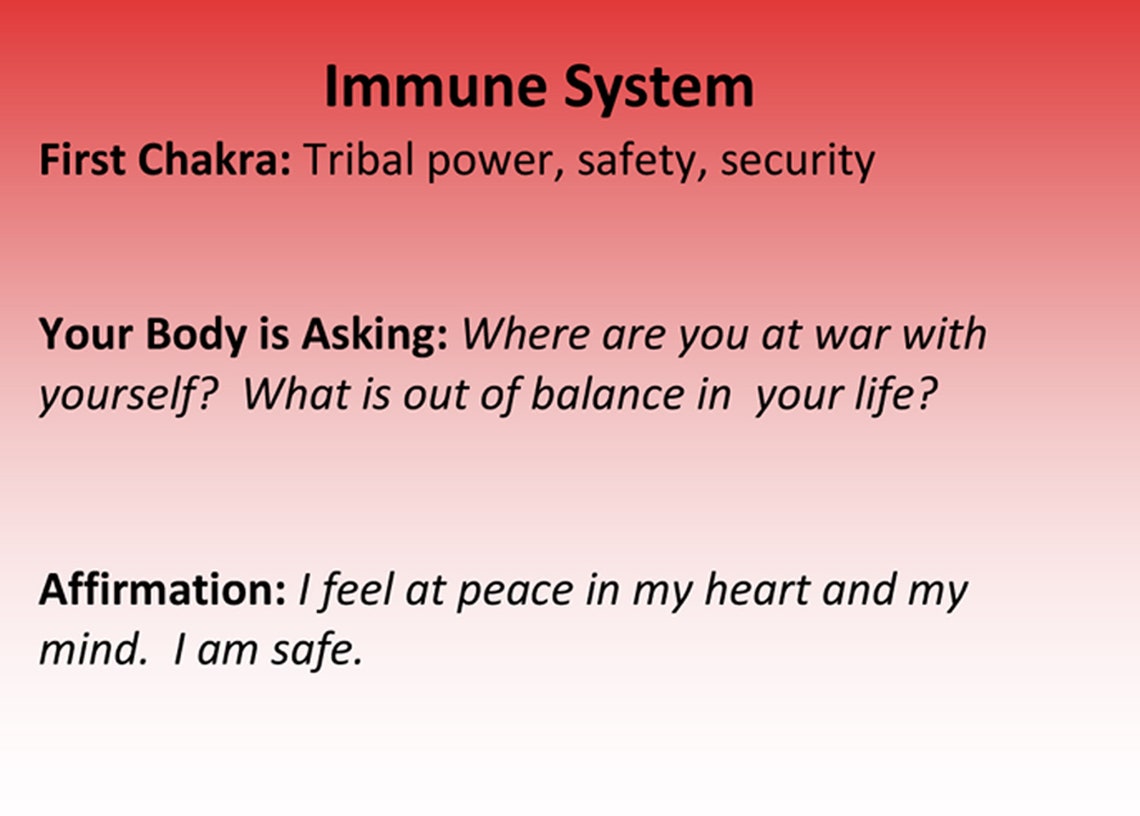 Immune System

First Chakra: Tribal power, safety, security

Your Body is Asking: Where are you at war with yourself? What is out of balance in your life?

Affirmation: I feel at peace in my heart and my mind. I am safe.